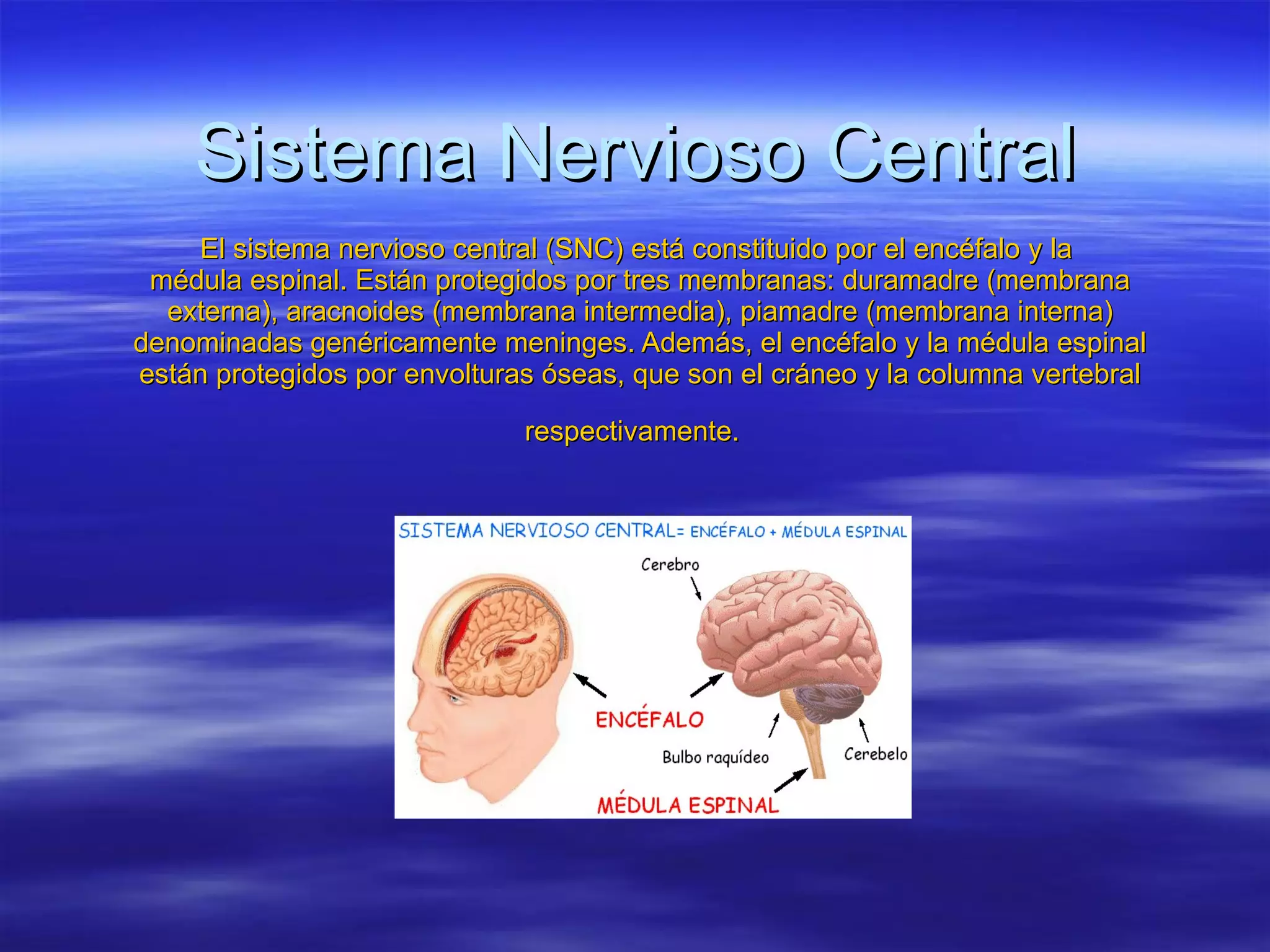 Sistema Nervioso Central

El sistema nervioso central (SNC) está constituido por el encéfalo y la médula espinal. Están protegidos por tres membranas: duramadre (membrana externa), aracnoides (membrana intermedia), piamadre (membrana interna) denominadas genéricamente meninges. Además, el encéfalo y la médula espinal están protegidos por envolturas óseas, que son el cráneo y la columna vertebral

respectivamente.

SISTEMA NERVIOSO CENTRAL= ENCÉFALO + MÉDULA ESPINAL

Cerebro

ENCÉFALO

Bulbo raquídeo

Cerebelo

MÉDULA ESPINAL